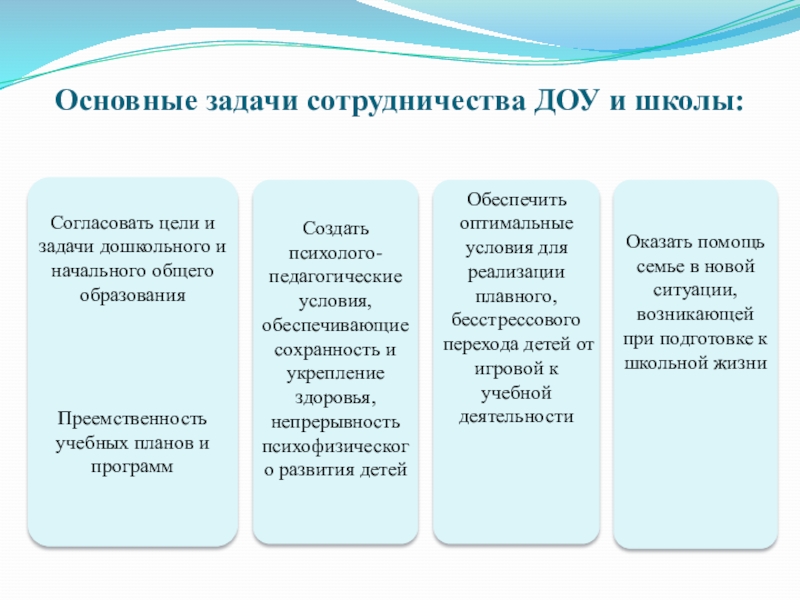 Основные задачи сотрудничества ДОУ и школы:

Согласовать цели и задачи дошкольного и начального общего образования

Преемственность учебных планов и программ

Создать психолого-педагогические условия, обеспечивающие сохранность и укрепление здоровья, непрерывность психофизического развития детей

Обеспечить оптимальные условия для реализации плавного, бесстрессового перехода детей от игровой к учебной деятельности

Оказать помощь семье в новой ситуации, возникающей при подготовке к школьной жизни